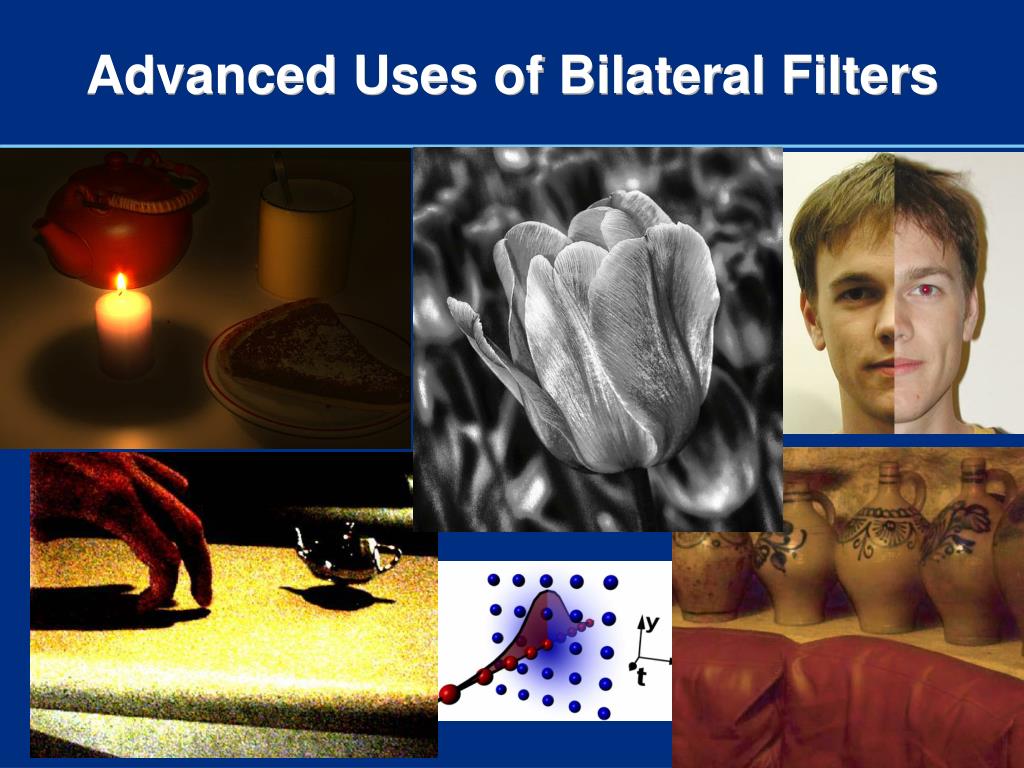 Advanced Uses of Bilateral Filters

y
t